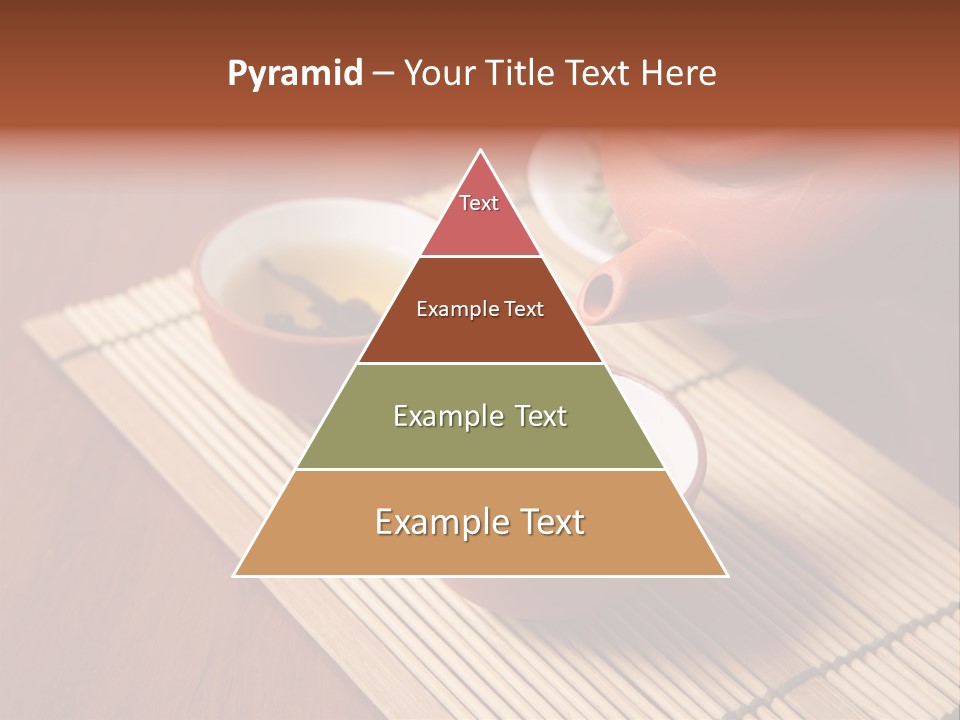 Pyramid – Your Title Text Here

Text

Example Text

Example Text

Example Text